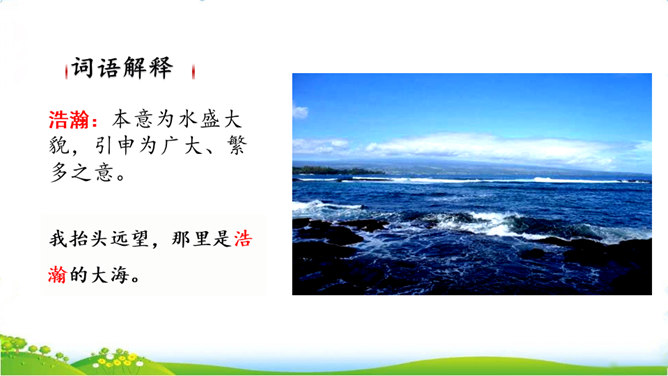 词语解释

浩瀚：本意为水盛大貌，引申为广大、繁多之意。

我抬头远望，那里是浩瀚的大海。